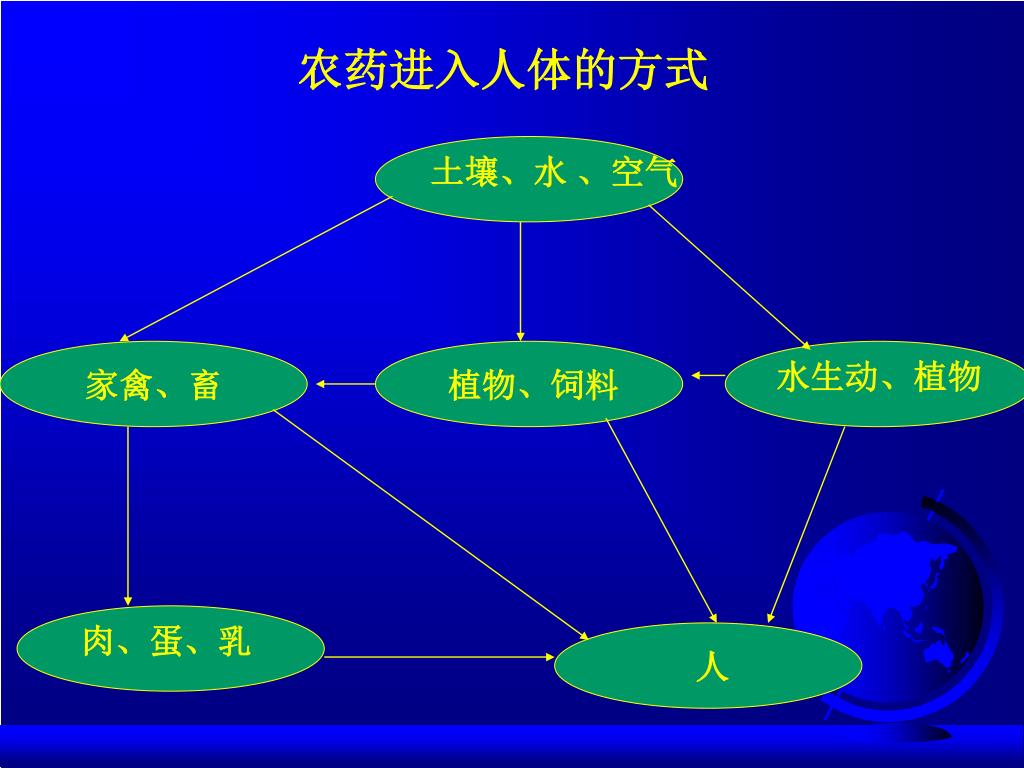 农药进入人体的方式

土壤、水 、空气

家禽、畜

植物、饲料

水生动、植物

肉、蛋、乳

人